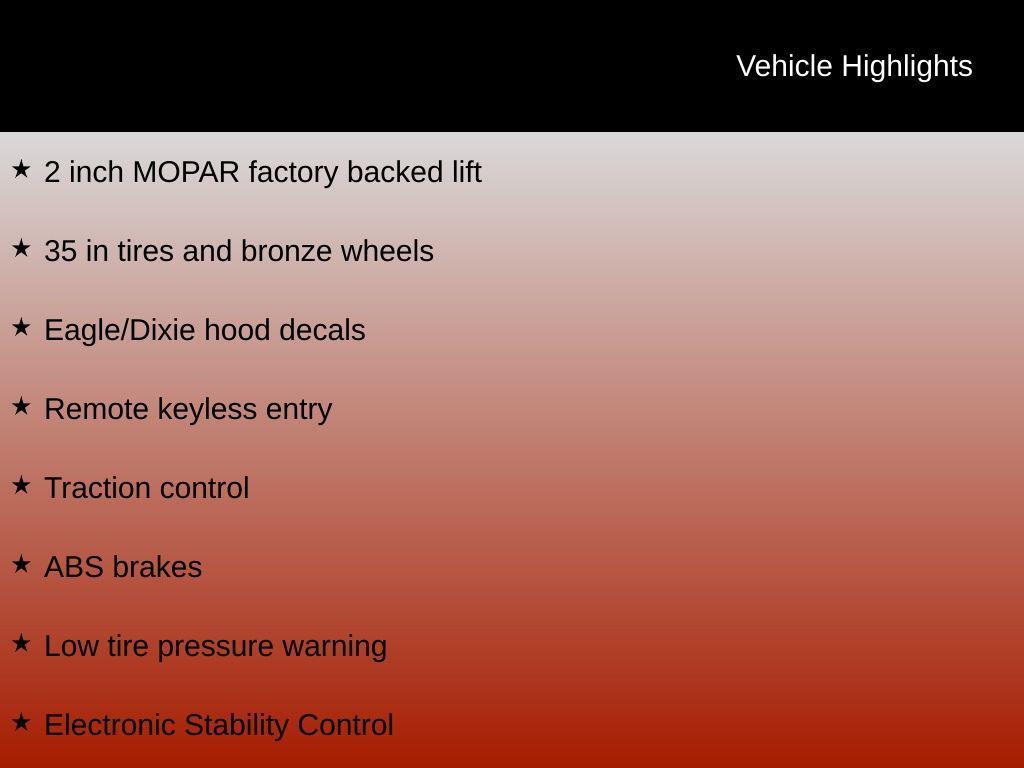 Vehicle Highlights

★ 2 inch MOPAR factory backed lift

★ 35 in tires and bronze wheels

★ Eagle/Dixie hood decals

★ Remote keyless entry

★ Traction control

★ ABS brakes

★ Low tire pressure warning

★ Electronic Stability Control